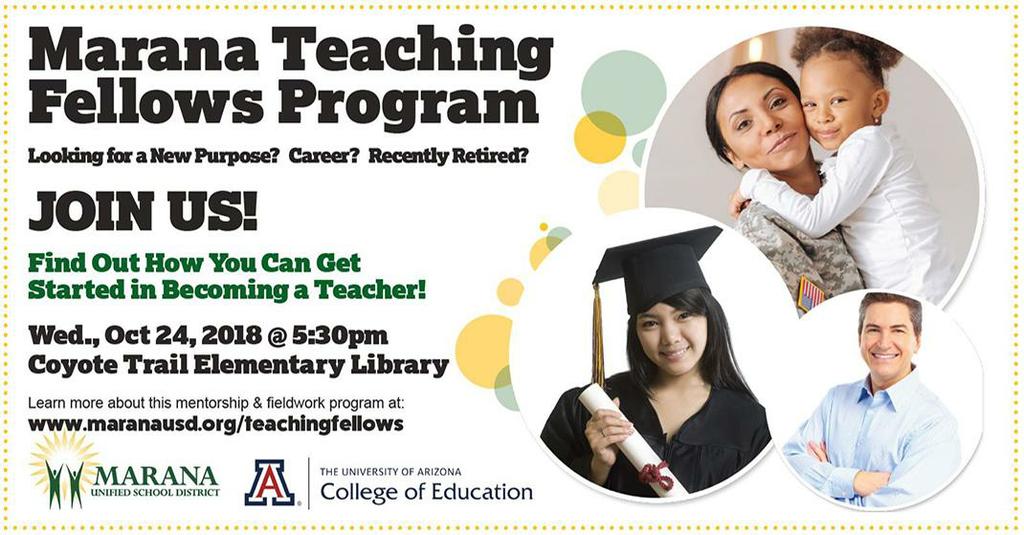 Marana Teaching Fellows Program

Looking for a New Purpose? Career? Recently Retired?

JOIN US!

Find Out How You Can Get Started in Becoming a Teacher!

Wed., Oct 24, 2018 @ 5:30pm
Coyote Trail Elementary Library

Learn more about this mentorship & fieldwork program at:
www.maranausd.org/teachingfellows

MARANA
UNIFIED SCHOOL DISTRICT

A

THE UNIVERSITY OF ARIZONA
College of Education